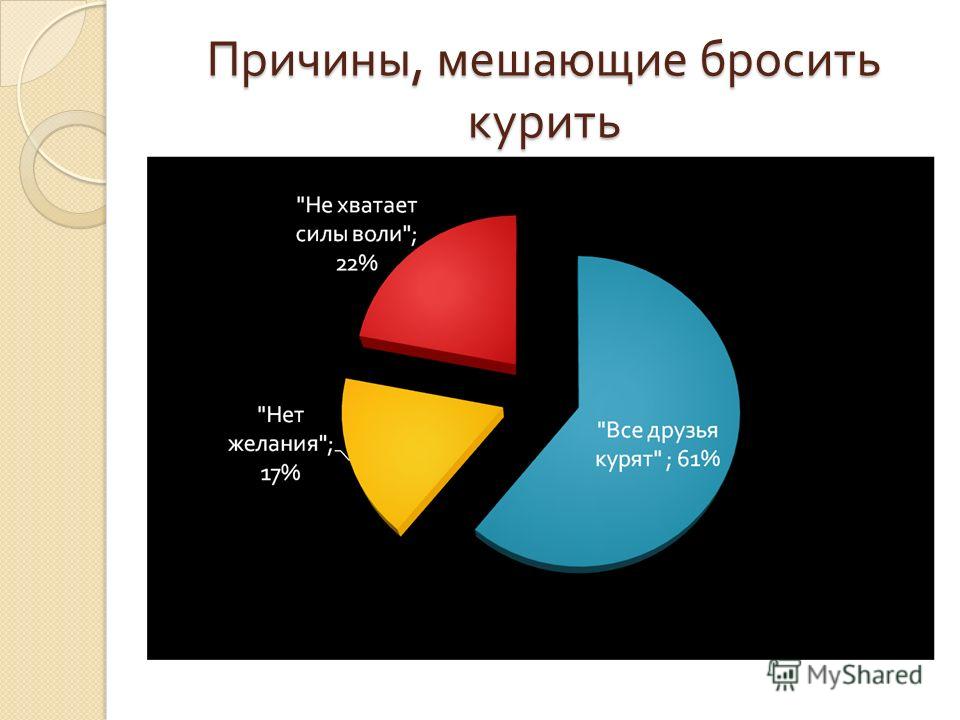 Причины, мешающие бросить курить

"Не хватает силы воли"; 22%

"Нет желания"; 17%

"Все друзья курят" ; 61%

MyShared